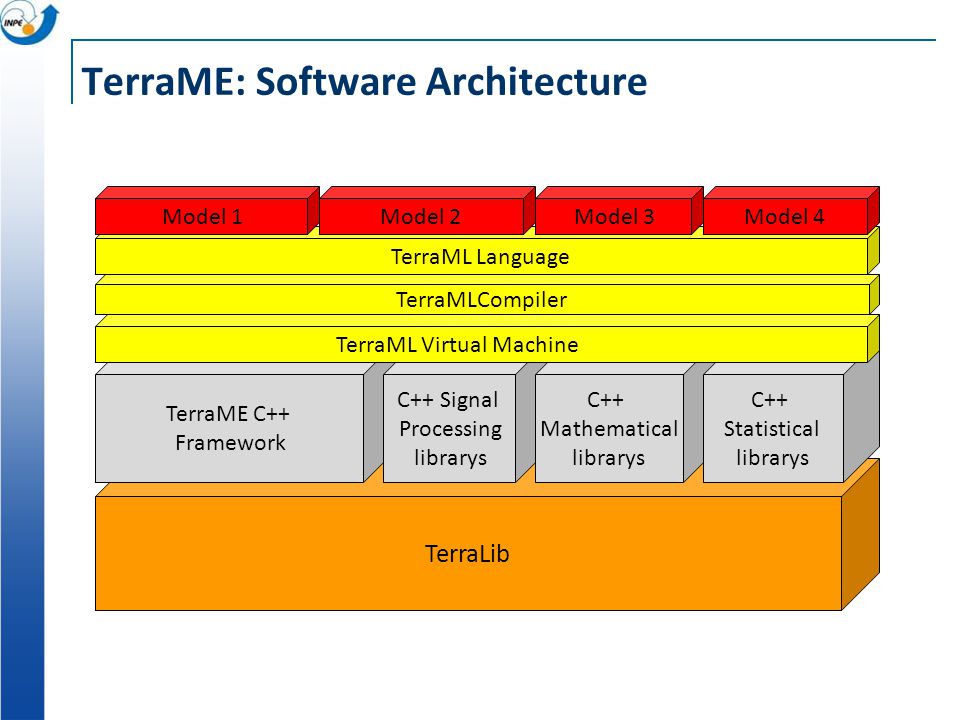 INPE

TerraME: Software Architecture

Model 1
Model 2
Model 3
Model 4

TerraML Language

TerraMLCompiler

TerraML Virtual Machine

TerraME C++ Framework

C++ Signal Processing librarys

C++ Mathematical librarys

C++ Statistical librarys

TerraLib